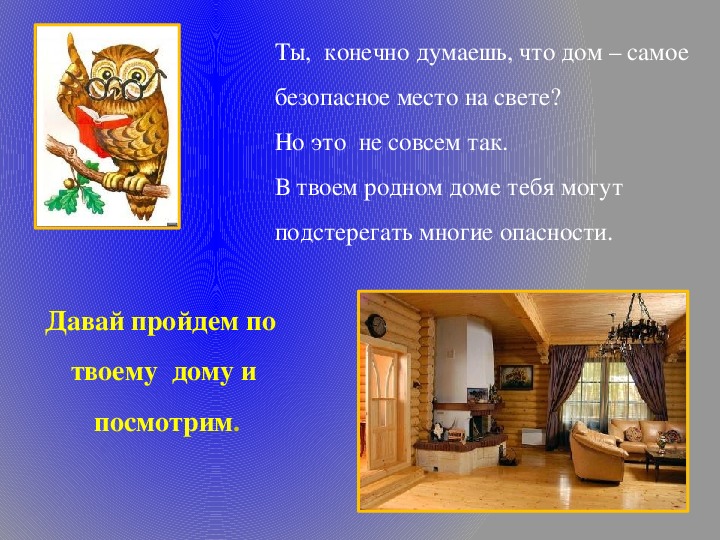 Ты, конечно думаешь, что дом – самое безопасное место на свете?

Но это не совсем так.

В твоем родном доме тебя могут подстерегать многие опасности.

Давай пройдем по твоему дому и посмотрим.